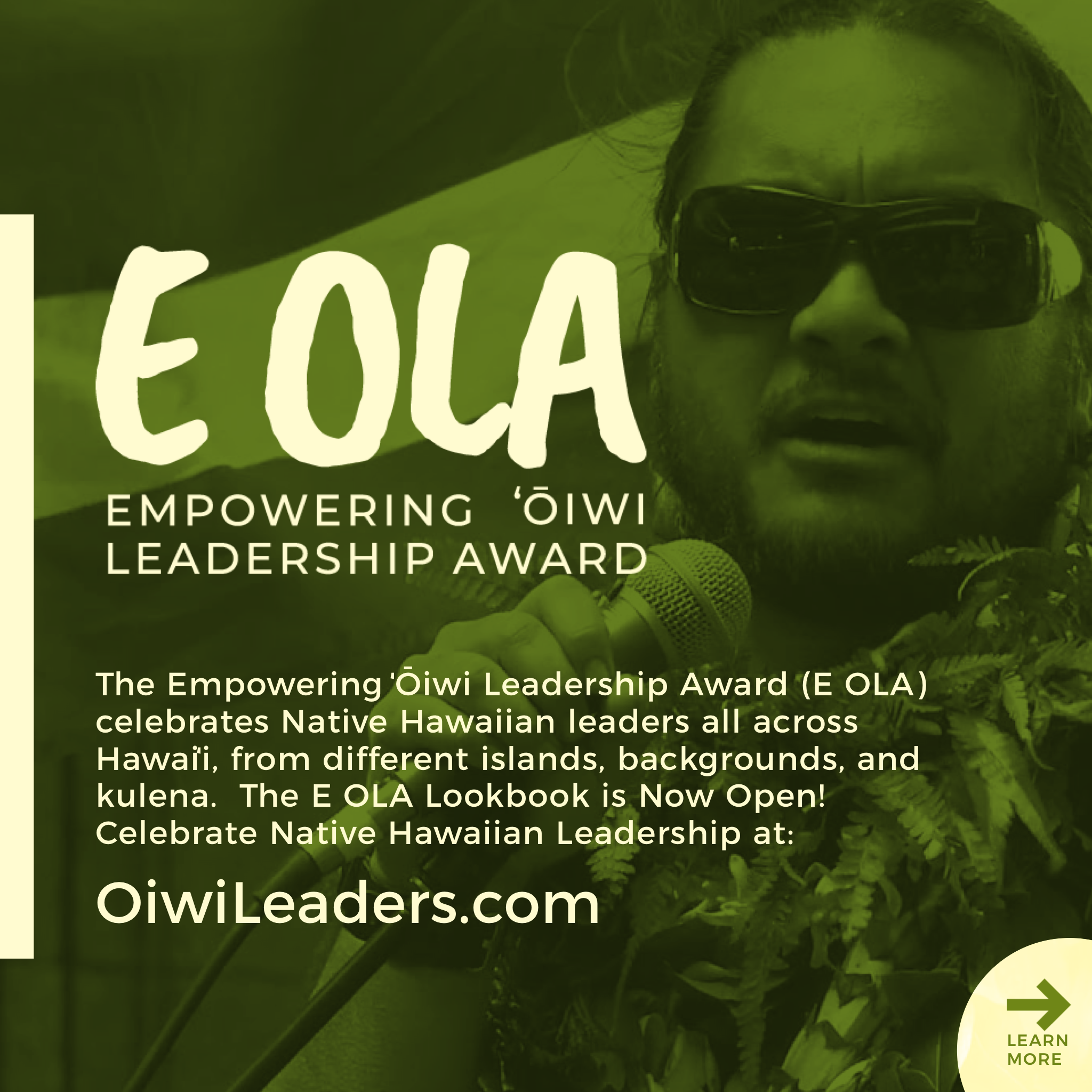 E OLA

EMPOWERING ʻŌIWI LEADERSHIP AWARD

The Empowering ʻŌiwi Leadership Award (E OLA) celebrates Native Hawaiian leaders all across Hawaiʻi, from different islands, backgrounds, and kulena. The E OLA Lookbook is Now Open! Celebrate Native Hawaiian Leadership at:

OiwiLeaders.com

LEARN MORE